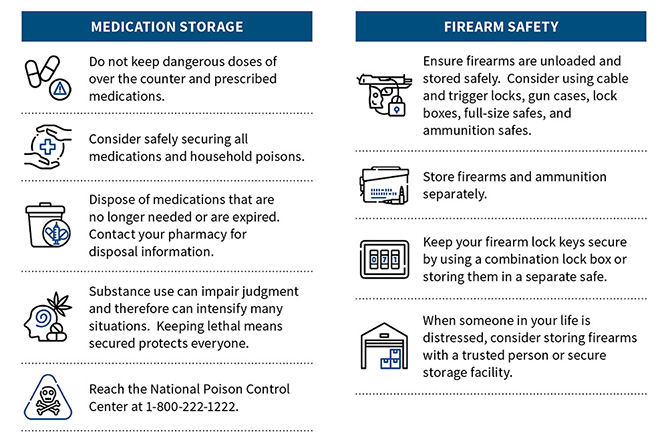 MEDICATION STORAGE

Do not keep dangerous doses of over the counter and prescribed medications.

Consider safely securing all medications and household poisons.

Dispose of medications that are no longer needed or are expired. Contact your pharmacy for disposal information.

Substance use can impair judgment and therefore can intensify many situations. Keeping lethal means secured protects everyone.

Reach the National Poison Control Center at 1-800-222-1222.

FIREARM SAFETY

Ensure firearms are unloaded and stored safely. Consider using cable and trigger locks, gun cases, lock boxes, full-size safes, and ammunition safes.

Store firearms and ammunition separately.

0 7 1

Keep your firearm lock keys secure by using a combination lock box or storing them in a separate safe.

When someone in your life is distressed, consider storing firearms with a trusted person or secure storage facility.